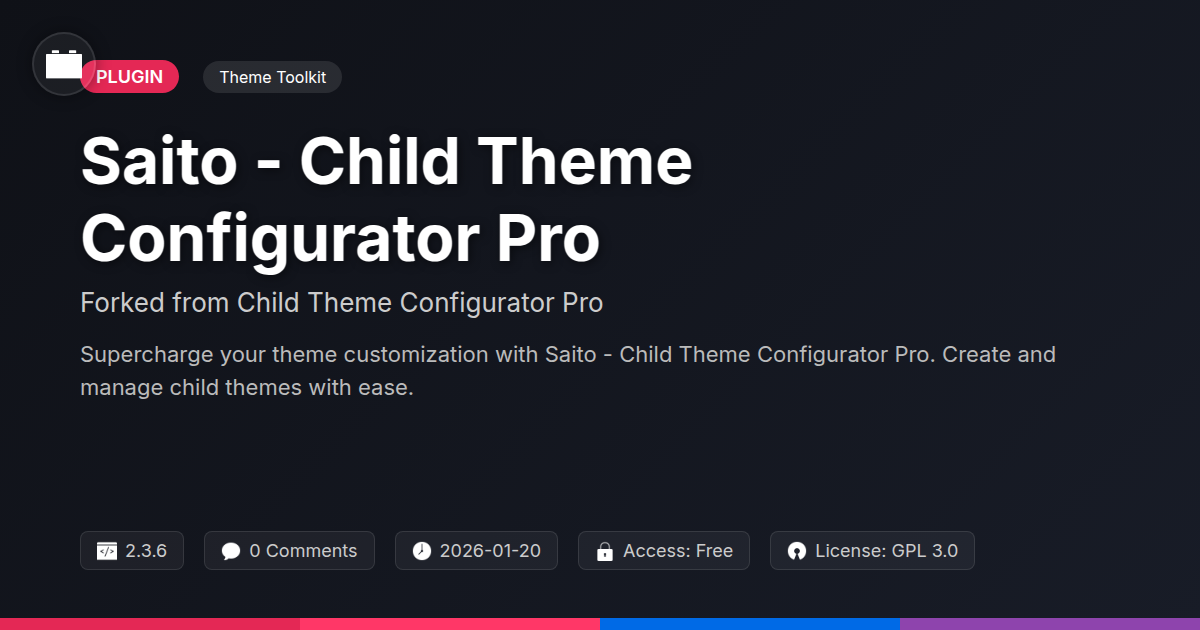 PLUGIN

Theme Toolkit

Saito - Child Theme Configurator Pro

Forked from Child Theme Configurator Pro

Supercharge your theme customization with Saito - Child Theme Configurator Pro. Create and manage child themes with ease.

2.3.6

0 Comments

2026-01-20

Access: Free

License: GPL 3.0